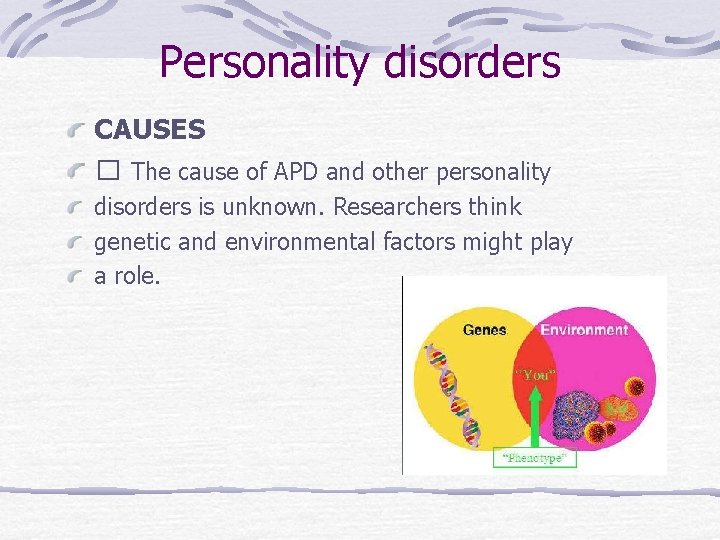 Personality disorders

CAUSES

☐ The cause of APD and other personality disorders is unknown. Researchers think genetic and environmental factors might play a role.

Genes

Environment

"You"

"Phenotype"